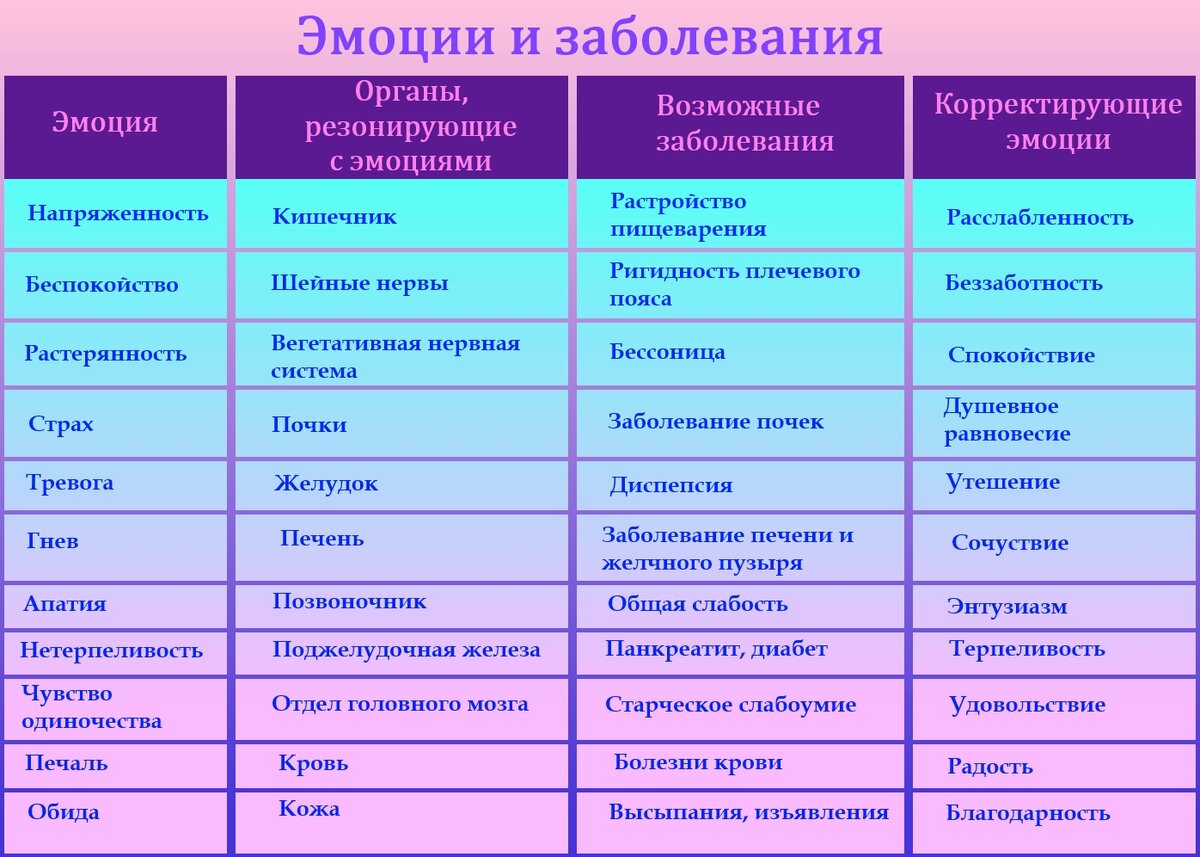 Эмоции и заболевания

| Эмоция | Органы, резонирующие с эмоциями | Возможные заболевания | Корректирующие эмоции |
|---|---|---|---|
| Напряженность | Кишечник | Растройство пищеварения | Расслабленность |
| Беспокойство | Шейные нервы | Ригидность плечевого пояса | Беззаботность |
| Растерянность | Вегетативная нервная система | Бессоница | Спокойствие |
| Страх | Почки | Заболевание почек | Душевное равновесие |
| Тревога | Желудок | Диспепсия | Утешение |
| Гнев | Печень | Заболевание печени и желчного пузыря | Сочуствие |
| Апатия | Позвоночник | Общая слабость | Энтузиазм |
| Нетерпеливость | Поджелудочная железа | Панкреатит, диабет | Терпеливость |
| Чувство одиночества | Отдел головного мозга | Старческое слабоумие | Удовольствие |
| Печаль | Кровь | Болезни крови | Радость |
| Обида | Кожа | Высыпания, изъявления | Благодарность |